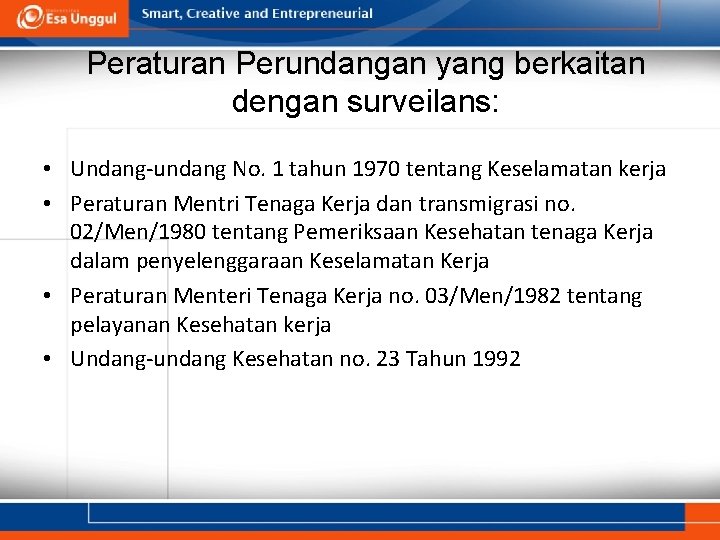 Esa Unggul

Smart, Creative and Entrepreneurial

Peraturan Perundangan yang berkaitan dengan surveilans:

• Undang-undang No. 1 tahun 1970 tentang Keselamatan kerja
• Peraturan Mentri Tenaga Kerja dan transmigrasi no. 02/Men/1980 tentang Pemeriksaan Kesehatan tenaga Kerja dalam penyelenggaraan Keselamatan Kerja
• Peraturan Menteri Tenaga Kerja no. 03/Men/1982 tentang pelayanan Kesehatan kerja
• Undang-undang Kesehatan no. 23 Tahun 1992